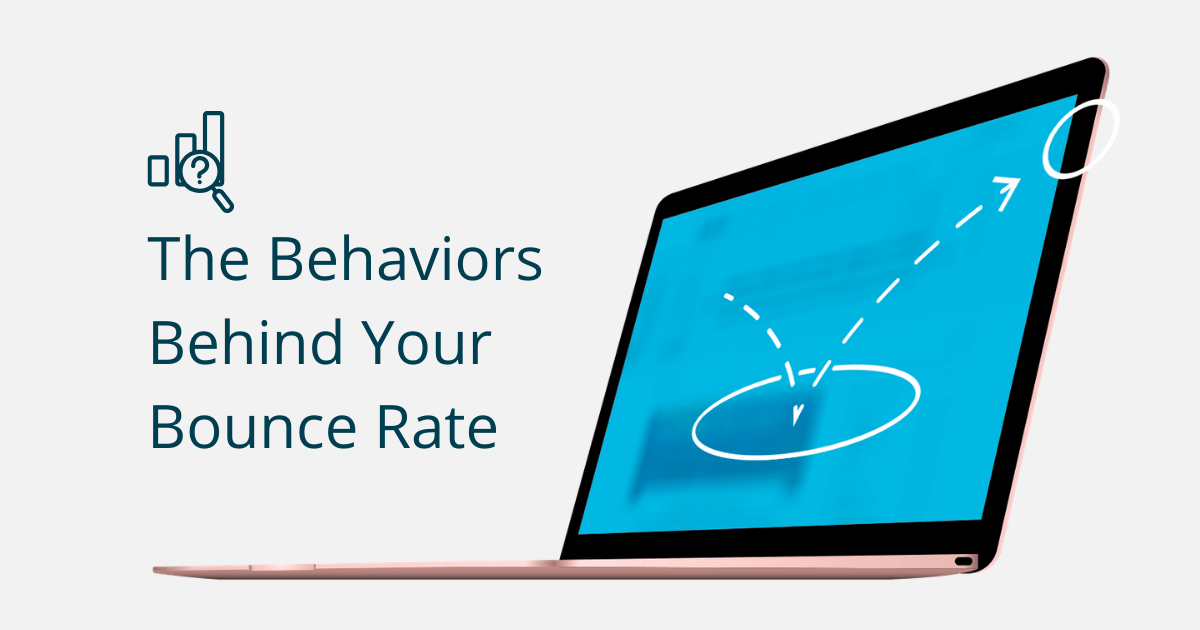 The Behaviors
Behind Your
Bounce Rate